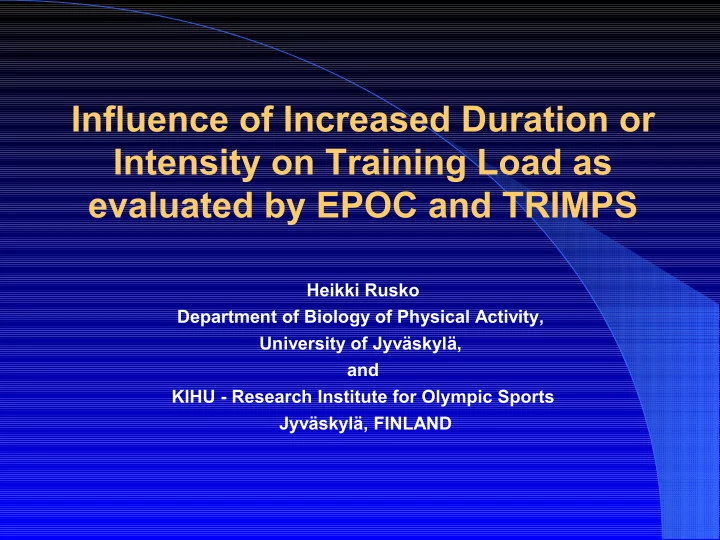 Influence of Increased Duration or Intensity on Training Load as evaluated by EPOC and TRIMPS

Heikki Rusko
Department of Biology of Physical Activity,
University of Jyväskylä,
and
KIHU - Research Institute for Olympic Sports
Jyväskylä, FINLAND